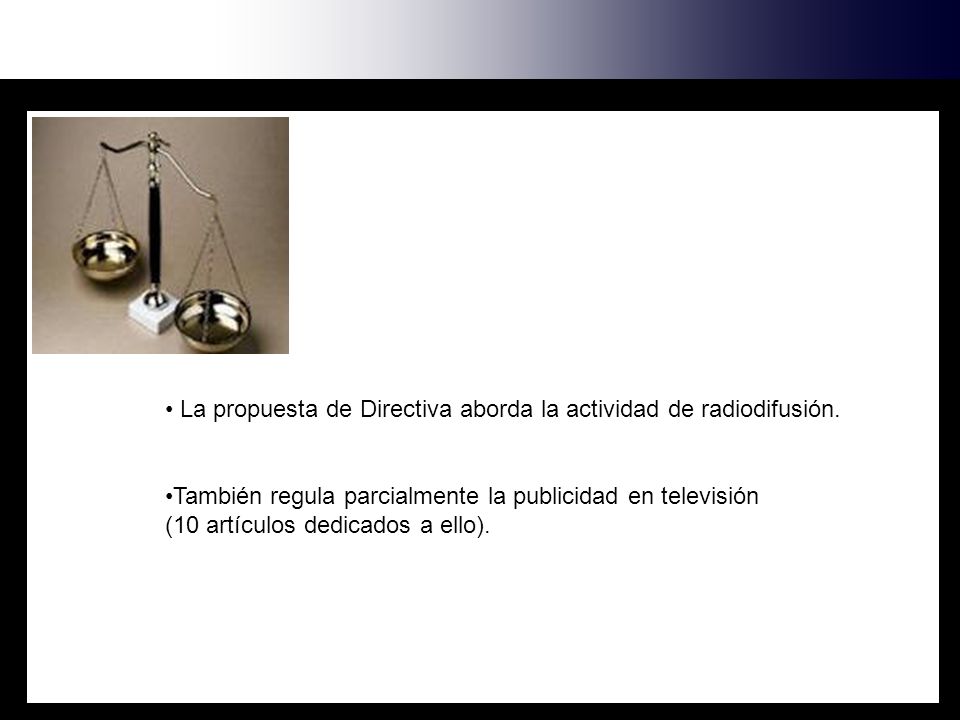 • La propuesta de Directiva aborda la actividad de radiodifusión.

•También regula parcialmente la publicidad en televisión (10 artículos dedicados a ello).